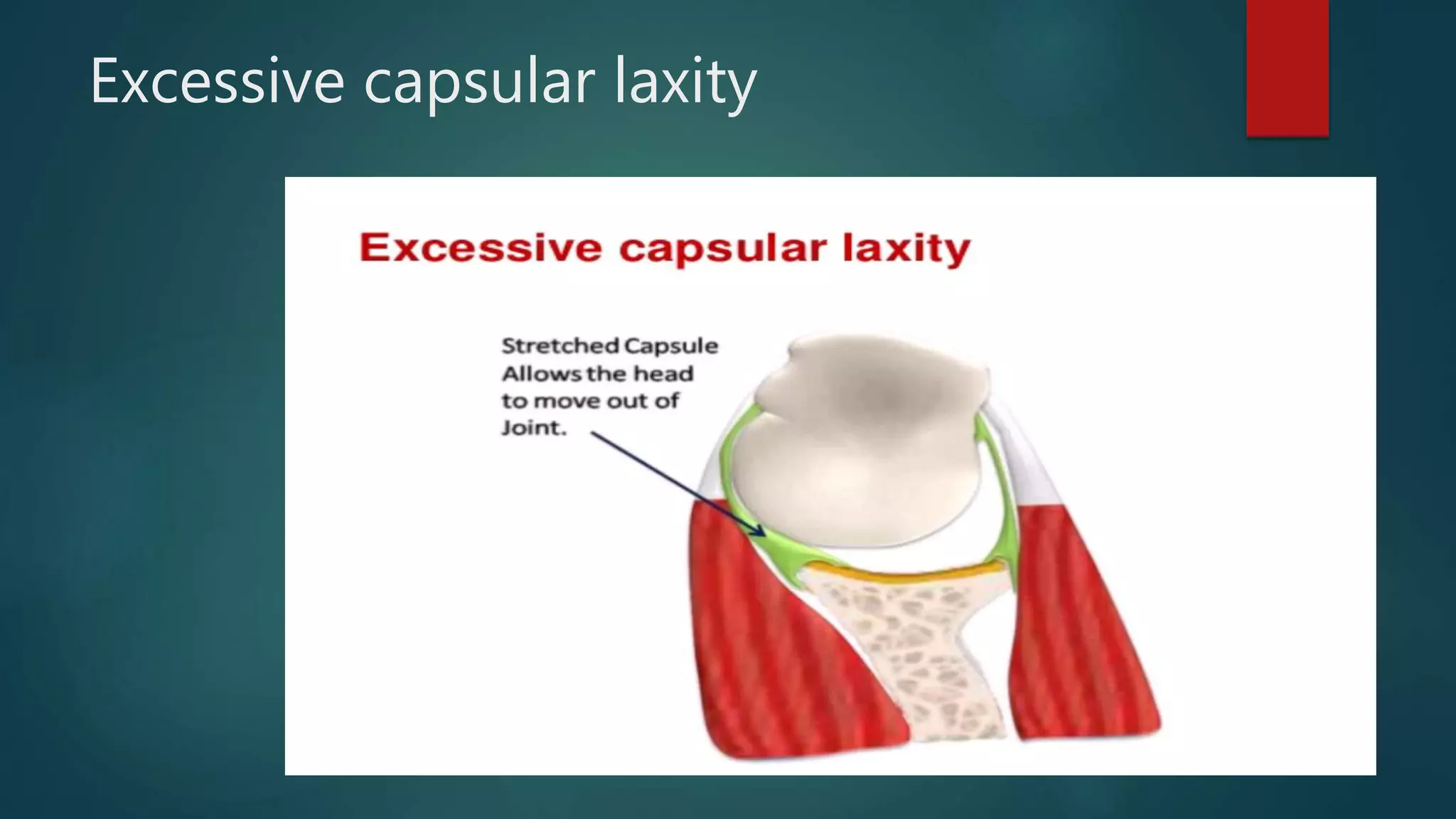 Excessive capsular laxity

Excessive capsular laxity

Stretched Capsule Allows the head to move out of Joint.